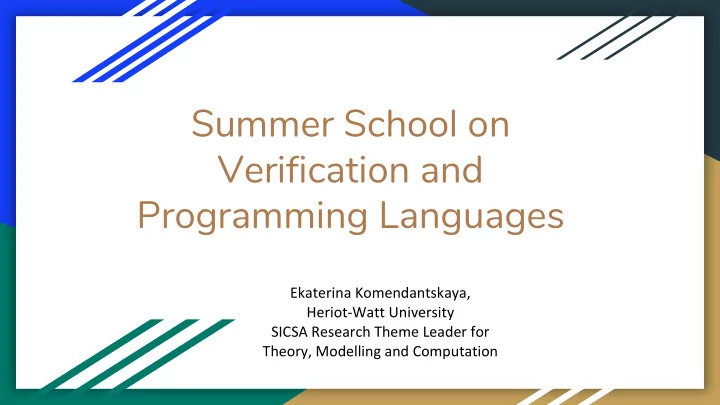 Summer School on Verification and Programming Languages

Ekaterina Komendantskaya,
Heriot-Watt University
SICSA Research Theme Leader for
Theory, Modelling and Computation